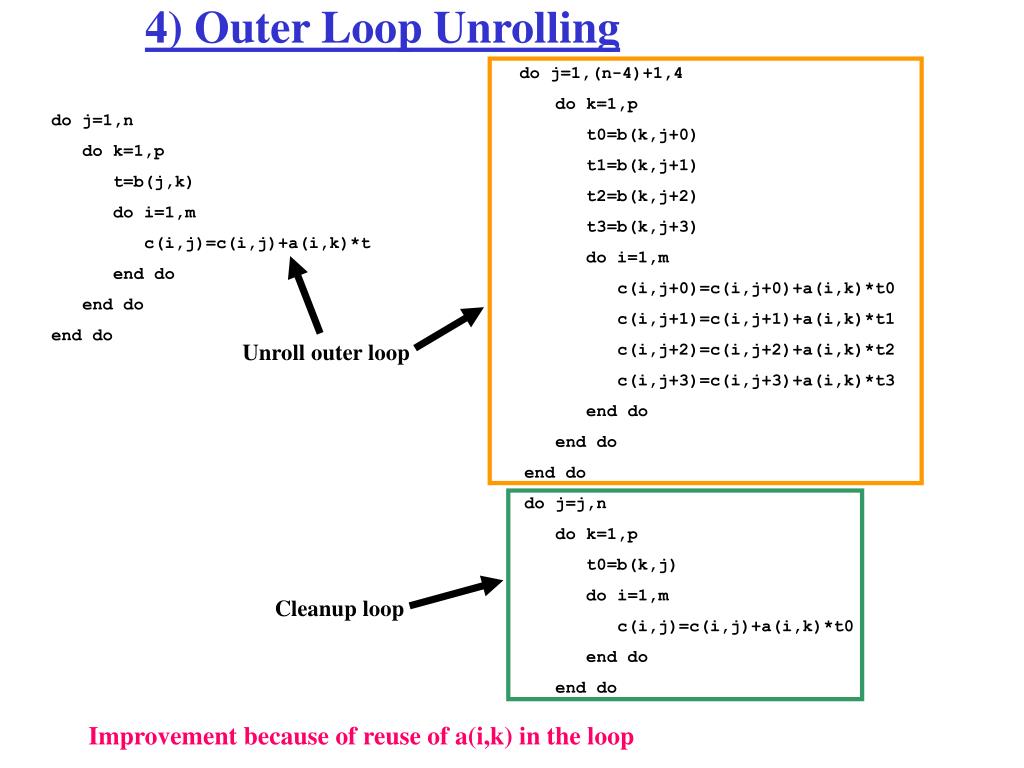 4) Outer Loop Unrolling

do j=1,n
do k=1,p
t=b(j,k)
do i=1,m
c(i,j)=c(i,j)+a(i,k)*t
end do
end do
end do

Unroll outer loop

do j=1,(n-4)+1,4
do k=1,p
t0=b(k,j+0)
t1=b(k,j+1)
t2=b(k,j+2)
t3=b(k,j+3)
do i=1,m
c(i,j+0)=c(i,j+0)+a(i,k)*t0
c(i,j+1)=c(i,j+1)+a(i,k)*t1
c(i,j+2)=c(i,j+2)+a(i,k)*t2
c(i,j+3)=c(i,j+3)+a(i,k)*t3
end do
end do
end do

Cleanup loop

do j=j,n
do k=1,p
t0=b(k,j)
do i=1,m
c(i,j)=c(i,j)+a(i,k)*t0
end do
end do

Improvement because of reuse of a(i,k) in the loop